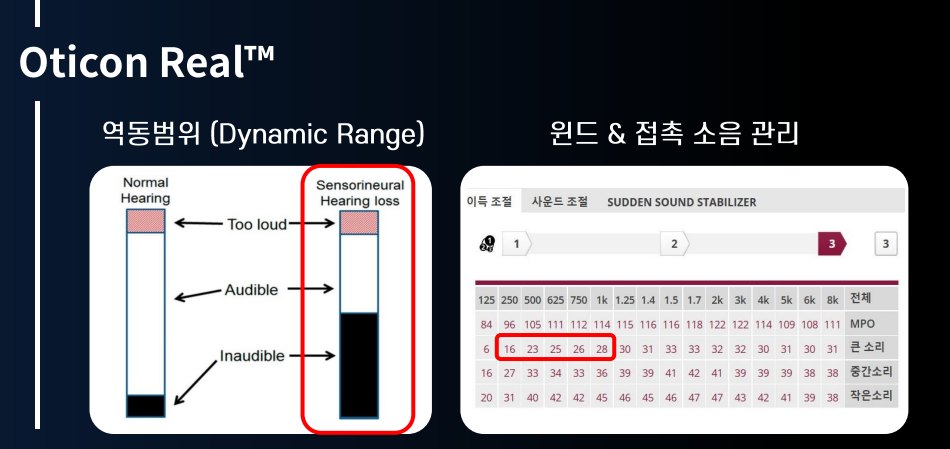 Oticon Real™

역동범위 (Dynamic Range)

Normal Hearing

Sensorineural Hearing loss

Too loud

Audible

Inaudible

윈드 & 접촉 소음 관리

이득 조절 사운드 조절 SUDDEN SOUND STABILIZER

1 2 3 3

| 125 | 250 | 500 | 625 | 750 | 1k | 1.25 | 1.4 | 1.5 | 1.7 | 2k | 3k | 4k | 5k | 6k | 8k | 전체 |
|---|---|---|---|---|---|---|---|---|---|---|---|---|---|---|---|---|
| 84 | 96 | 105 | 111 | 112 | 114 | 115 | 116 | 116 | 118 | 122 | 122 | 114 | 109 | 108 | 111 | MPO |
| 6 | 16 | 23 | 25 | 26 | 28 | 30 | 31 | 33 | 33 | 32 | 32 | 30 | 31 | 30 | 31 | 큰 소리 |
| 16 | 27 | 33 | 34 | 33 | 36 | 39 | 39 | 41 | 42 | 41 | 39 | 39 | 39 | 38 | 38 | 중간소리 |
| 20 | 31 | 40 | 42 | 42 | 45 | 46 | 45 | 46 | 47 | 47 | 43 | 42 | 41 | 39 | 38 | 작은소리 |